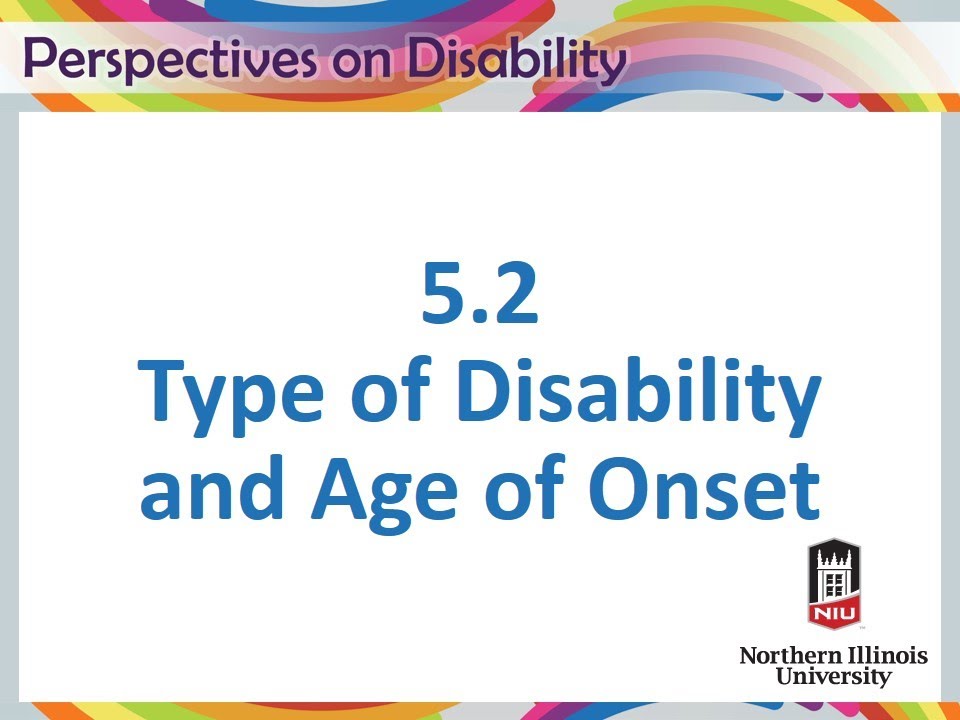 Perspectives on Disability

5.2
Type of Disability and Age of Onset

NIU

Northern Illinois University